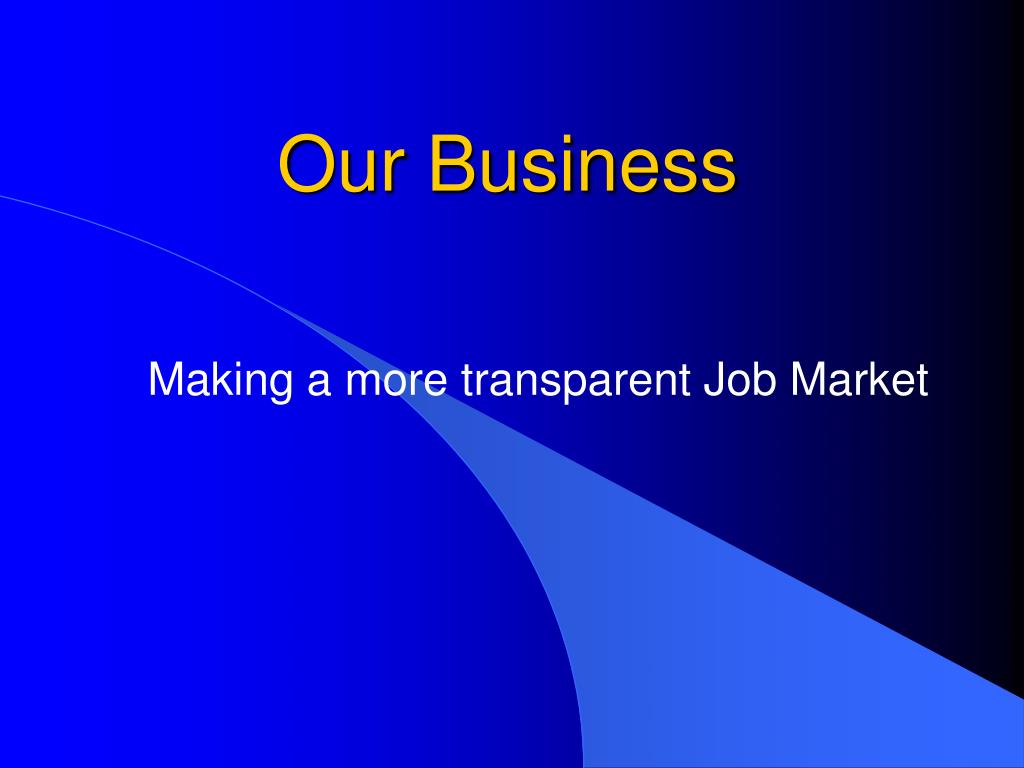 Our Business

Making a more transparent Job Market